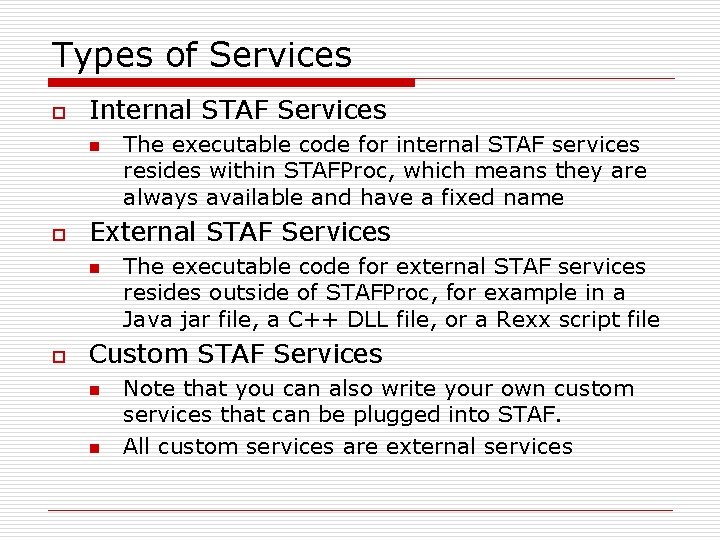 Types of Services

Internal STAF Services

The executable code for internal STAF services resides within STAFProc, which means they are always available and have a fixed name

External STAF Services

The executable code for external STAF services resides outside of STAFProc, for example in a Java jar file, a C++ DLL file, or a Rexx script file

Custom STAF Services

Note that you can also write your own custom services that can be plugged into STAF.

All custom services are external services